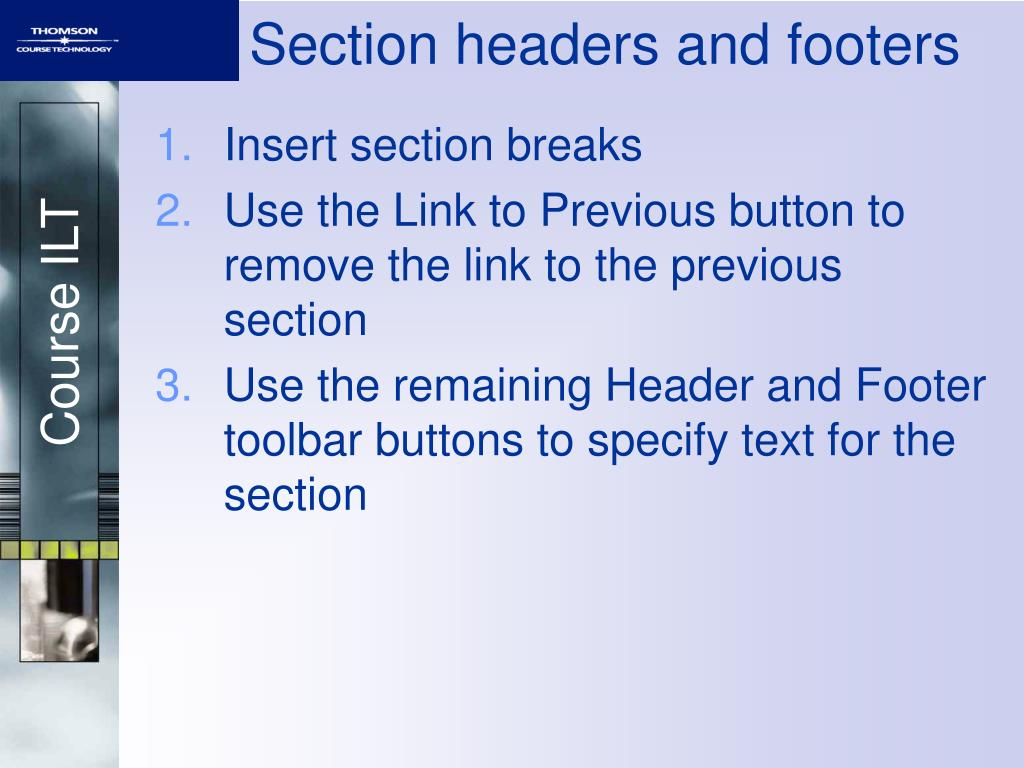 THOMSON
COURSE TECHNOLOGY

Section headers and footers

Course ILT

1. Insert section breaks
2. Use the Link to Previous button to remove the link to the previous section
3. Use the remaining Header and Footer toolbar buttons to specify text for the section